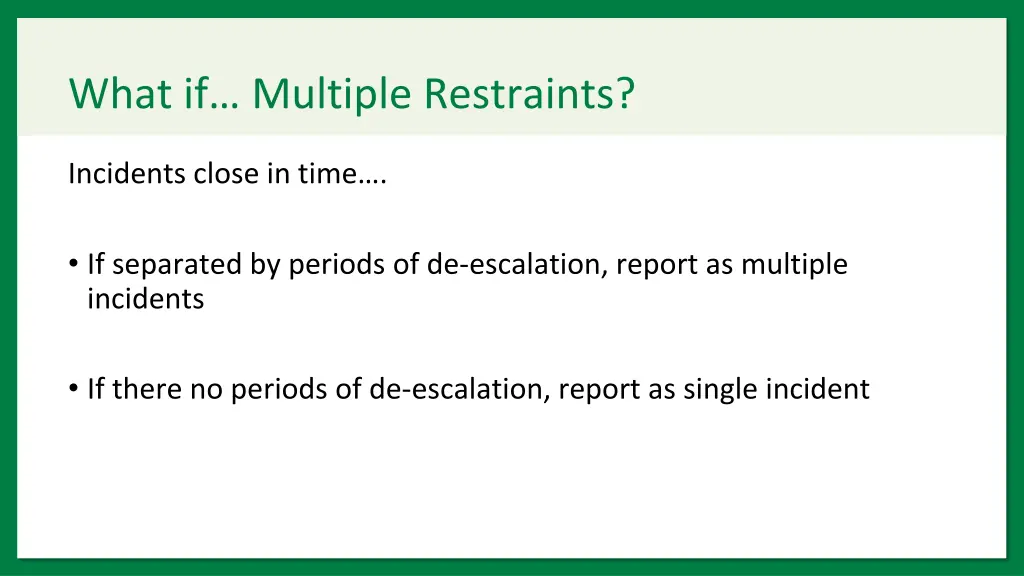 What if… Multiple Restraints?

Incidents close in time….

• If separated by periods of de-escalation, report as multiple incidents

• If there no periods of de-escalation, report as single incident